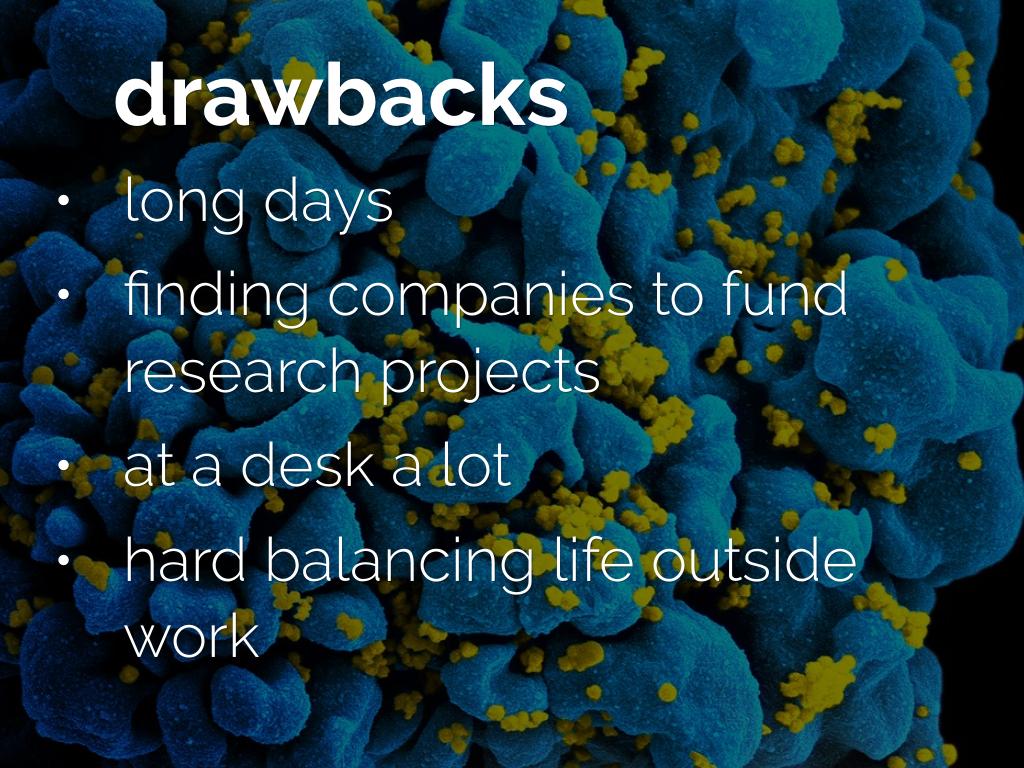 drawbacks

• long days
• finding companies to fund research projects
• at a desk a lot
• hard balancing life outside work